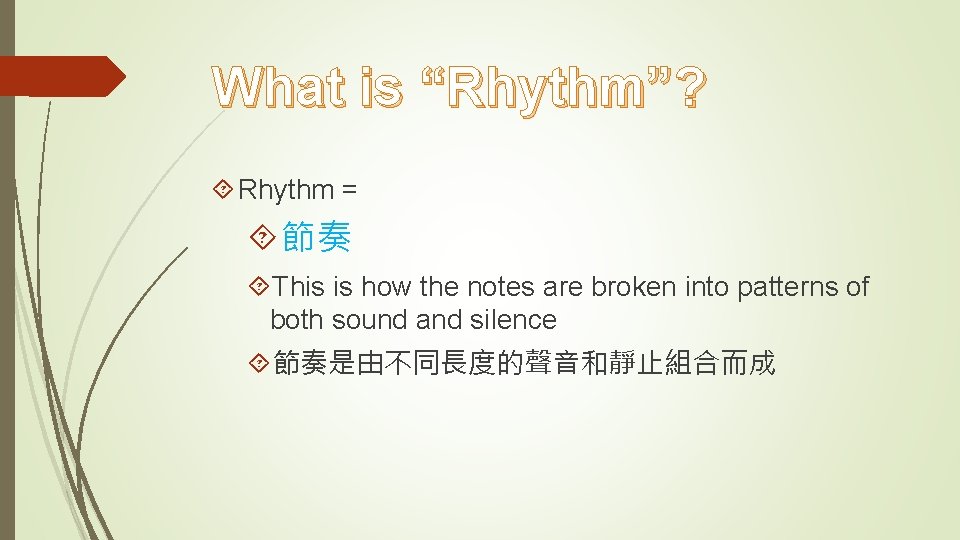 What is “Rhythm”?

Rhythm =

節奏

This is how the notes are broken into patterns of both sound and silence

節奏是由不同長度的聲音和靜止組合而成